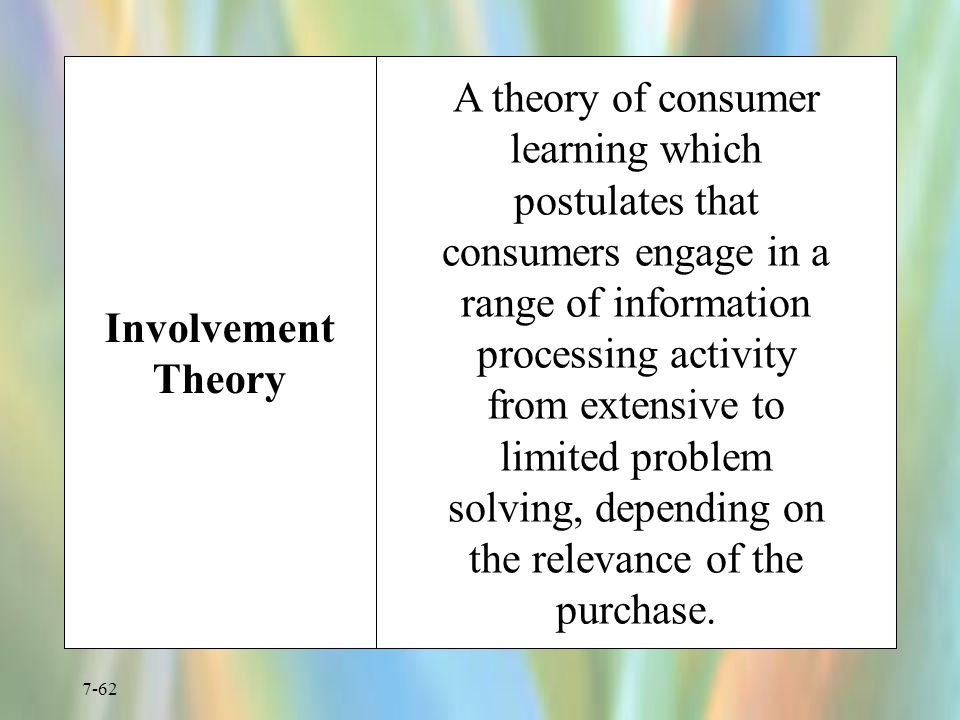 | Involvement Theory | A theory of consumer learning which postulates that consumers engage in a range of information processing activity from extensive to limited problem solving, depending on the relevance of the purchase. |
|---|---|

7-62